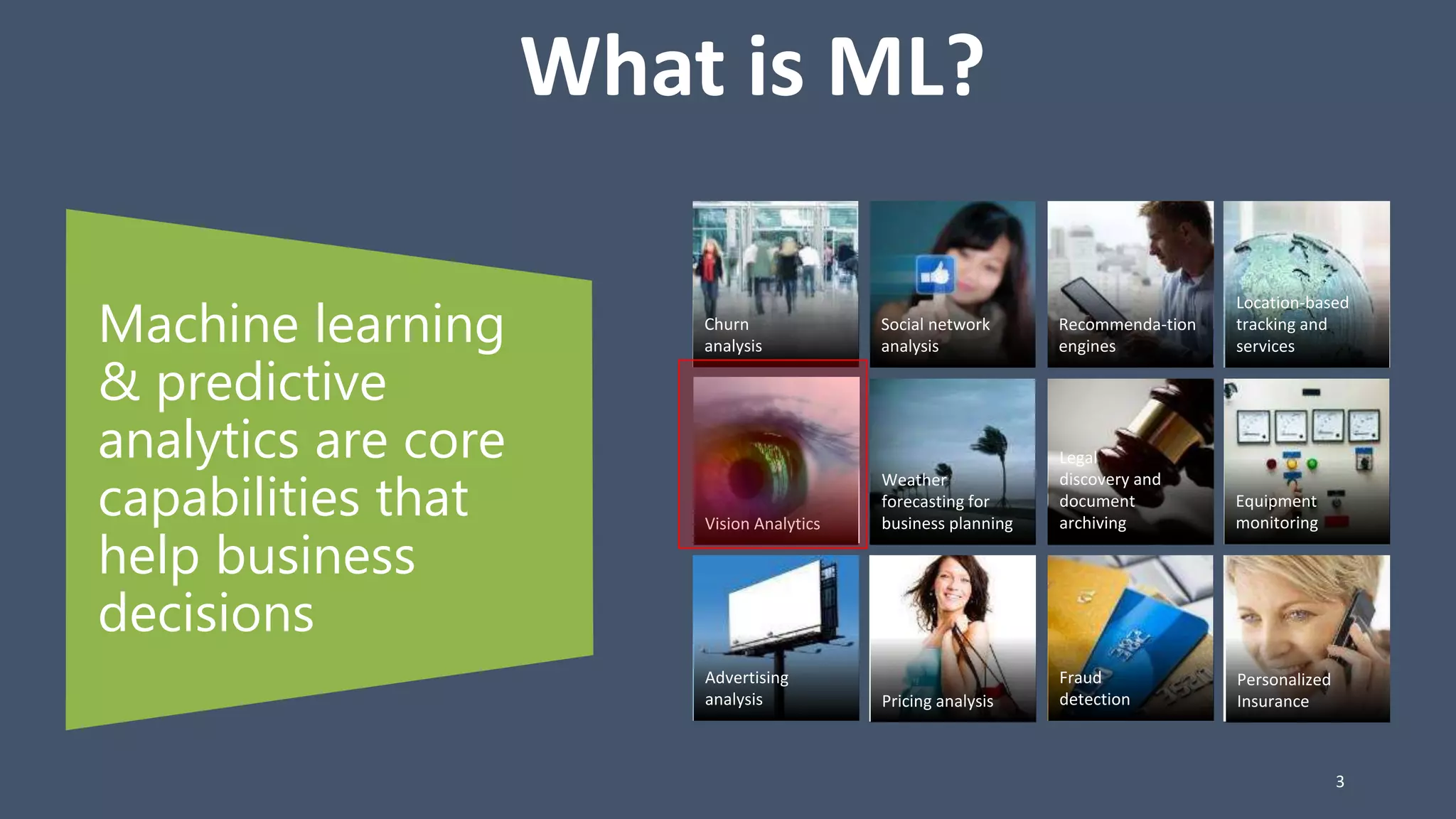 What is ML?

Machine learning & predictive analytics are core capabilities that help business decisions

Churn analysis

Social network analysis

Recommenda-tion engines

Location-based tracking and services

Vision Analytics

Weather forecasting for business planning

Legal discovery and document archiving

Equipment monitoring

Advertising analysis

Pricing analysis

Fraud detection

Personalized Insurance

3